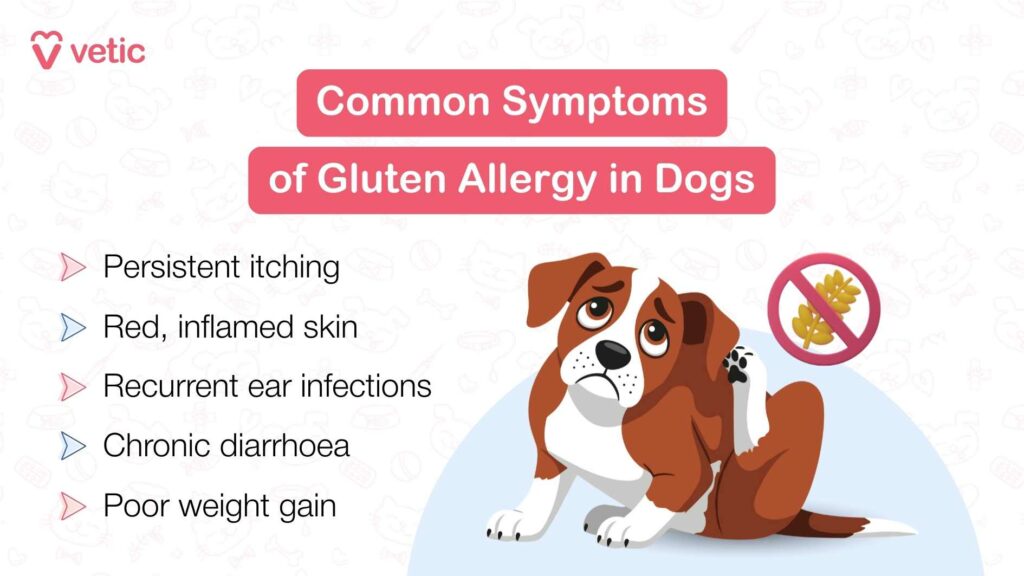 vetic

Common Symptoms of Gluten Allergy in Dogs

Persistent itching

Red, inflamed skin

Recurrent ear infections

Chronic diarrhoea

Poor weight gain